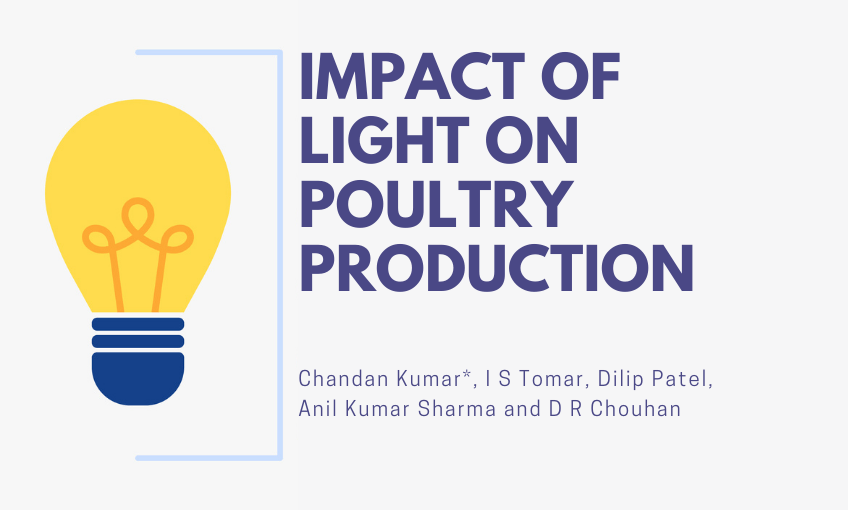 IMPACT OF LIGHT ON POULTRY PRODUCTION

Chandan Kumar*, I S Tomar, Dilip Patel, Anil Kumar Sharma and D R Chouhan